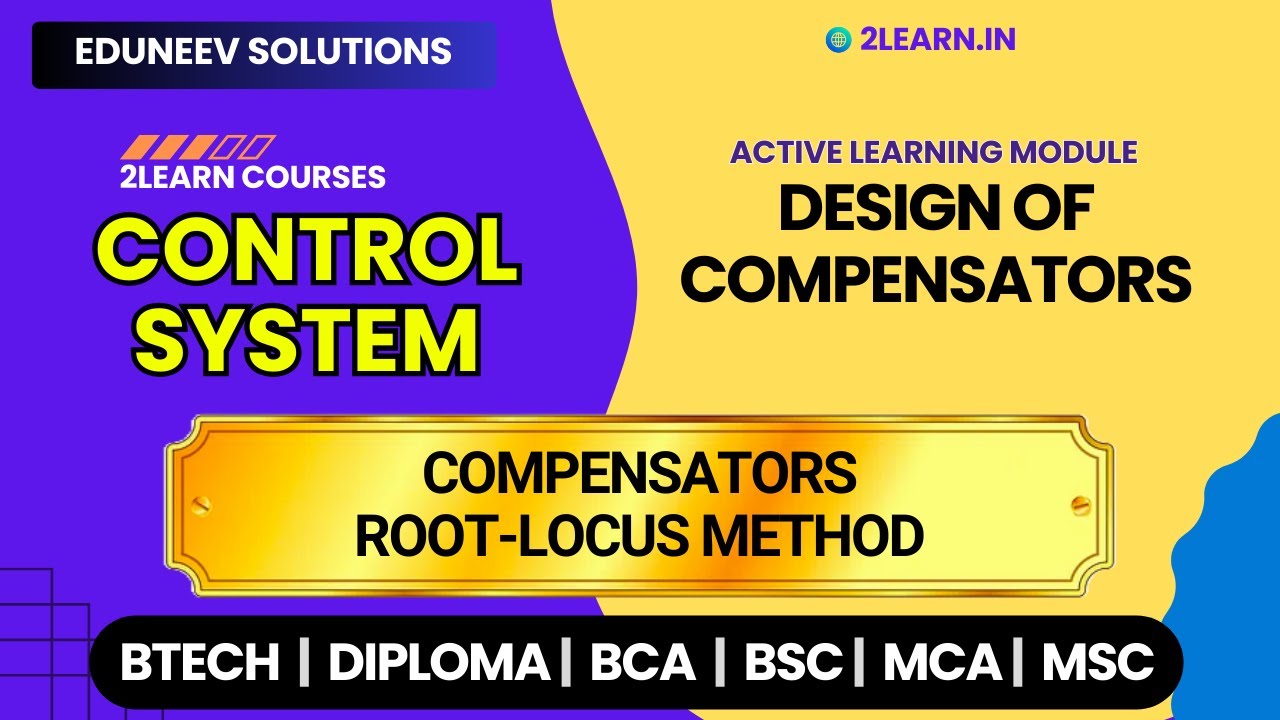 EDUNEEV SOLUTIONS

2LEARN.IN

2LEARN COURSES

CONTROL SYSTEM

ACTIVE LEARNING MODULE

DESIGN OF COMPENSATORS

COMPENSATORS
ROOT-LOCUS METHOD

BTECH | DIPLOMA | BCA | BSC | MCA | MSC